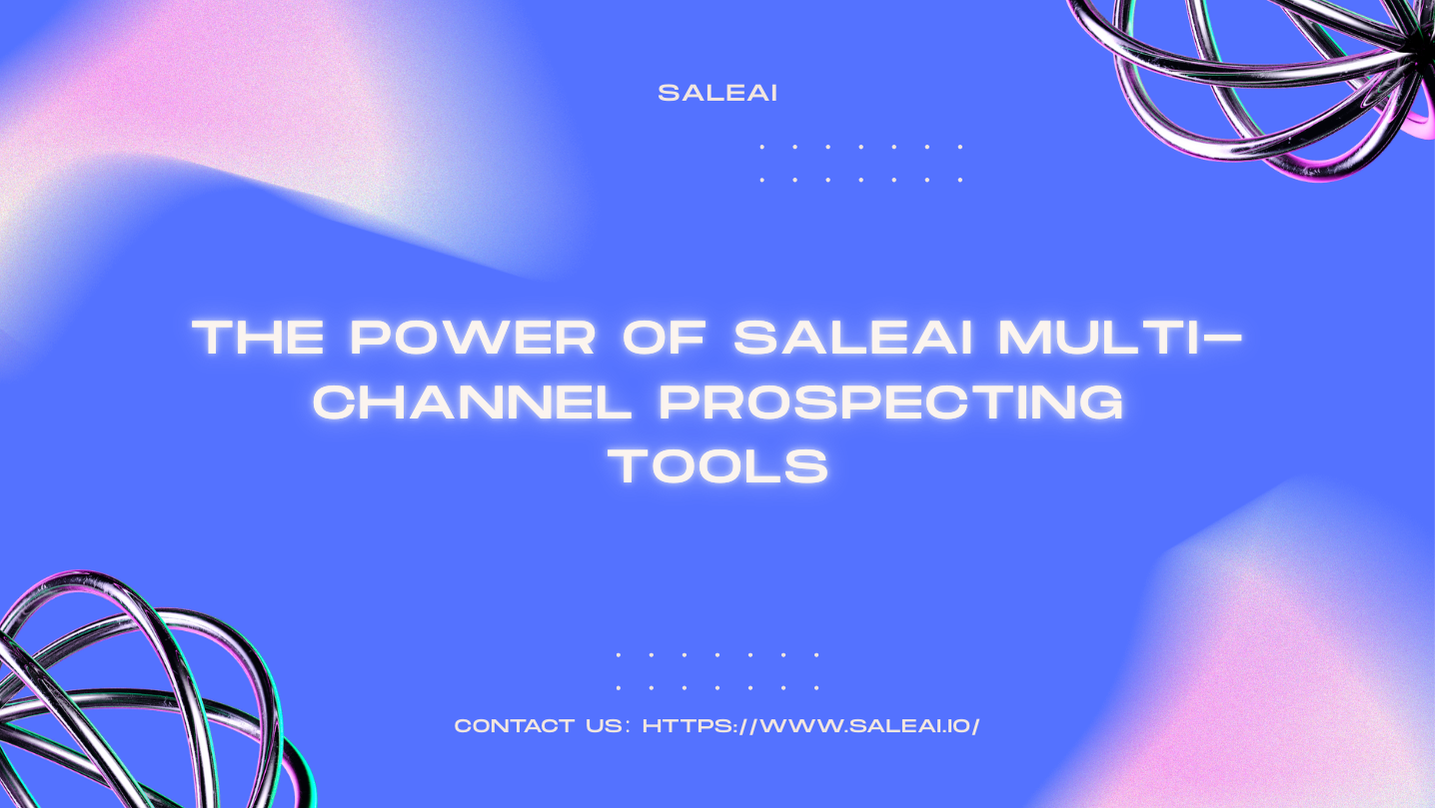 SALEAI

THE POWER OF SALEAI MULTI-CHANNEL PROSPECTING TOOLS

CONTACT US: HTTPS://WWW.SALEAI.IO/